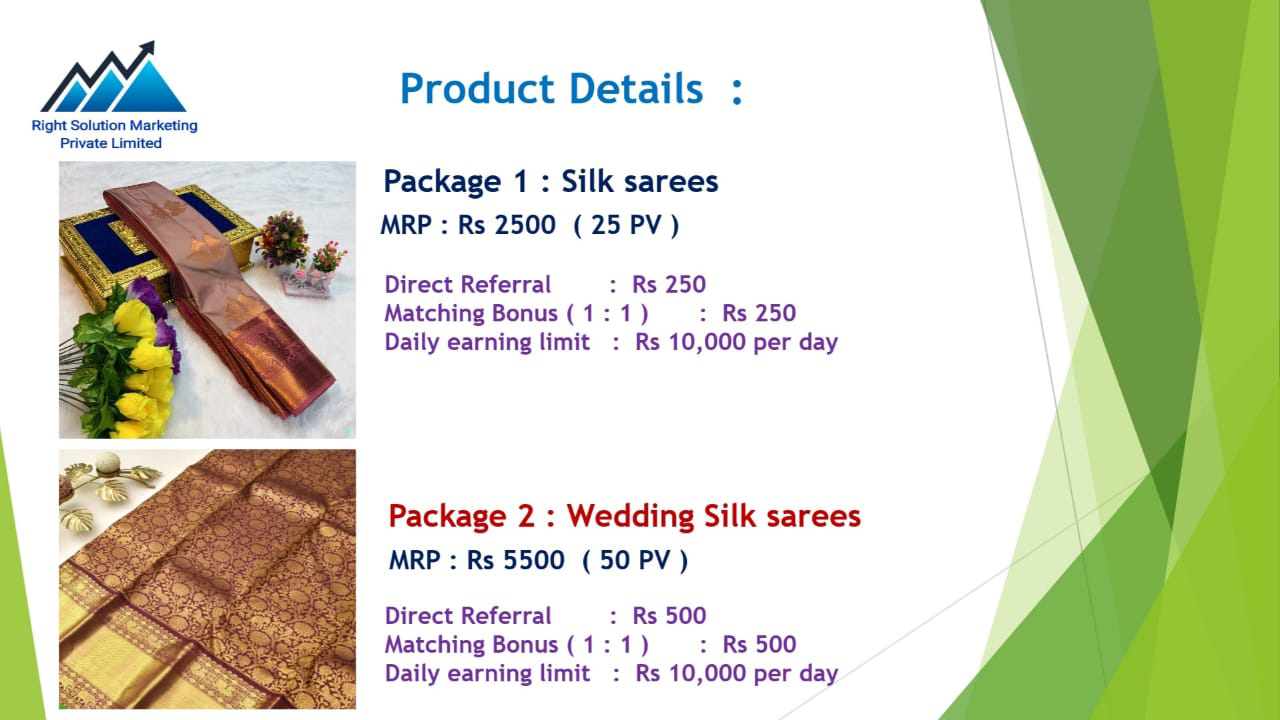 Right Solution Marketing Private Limited

Product Details :

Package 1 : Silk sarees

MRP : Rs 2500 ( 25 PV )

Direct Referral : Rs 250
Matching Bonus ( 1 : 1 ) : Rs 250
Daily earning limit : Rs 10,000 per day

Package 2 : Wedding Silk sarees

MRP : Rs 5500 ( 50 PV )

Direct Referral : Rs 500
Matching Bonus ( 1 : 1 ) : Rs 500
Daily earning limit : Rs 10,000 per day